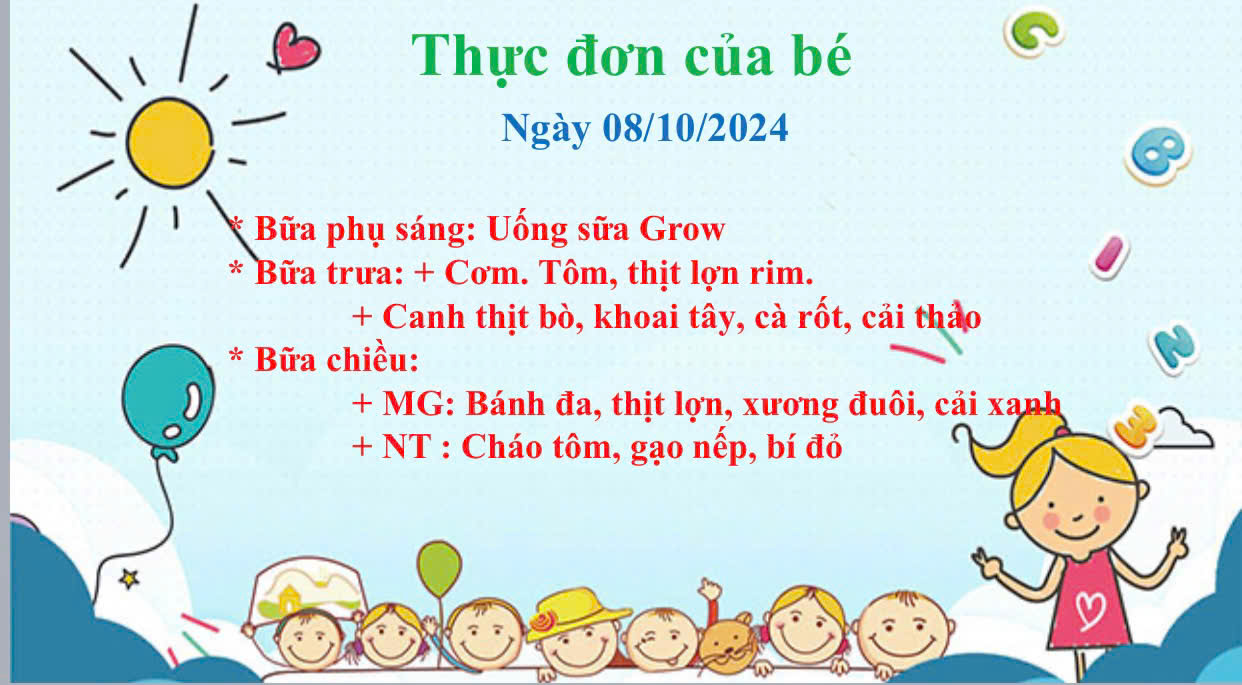 Thực đơn của bé

Ngày 08/10/2024

* Bữa phụ sáng: Uống sữa Grow
* Bữa trưa: + Cơm. Tôm, thịt lợn rim.
+ Canh thịt bò, khoai tây, cà rốt, cải thảo
* Bữa chiều:
+ MG: Bánh đa, thịt lợn, xương đuôi, cải xanh
+ NT : Cháo tôm, gạo nếp, bí đỏ